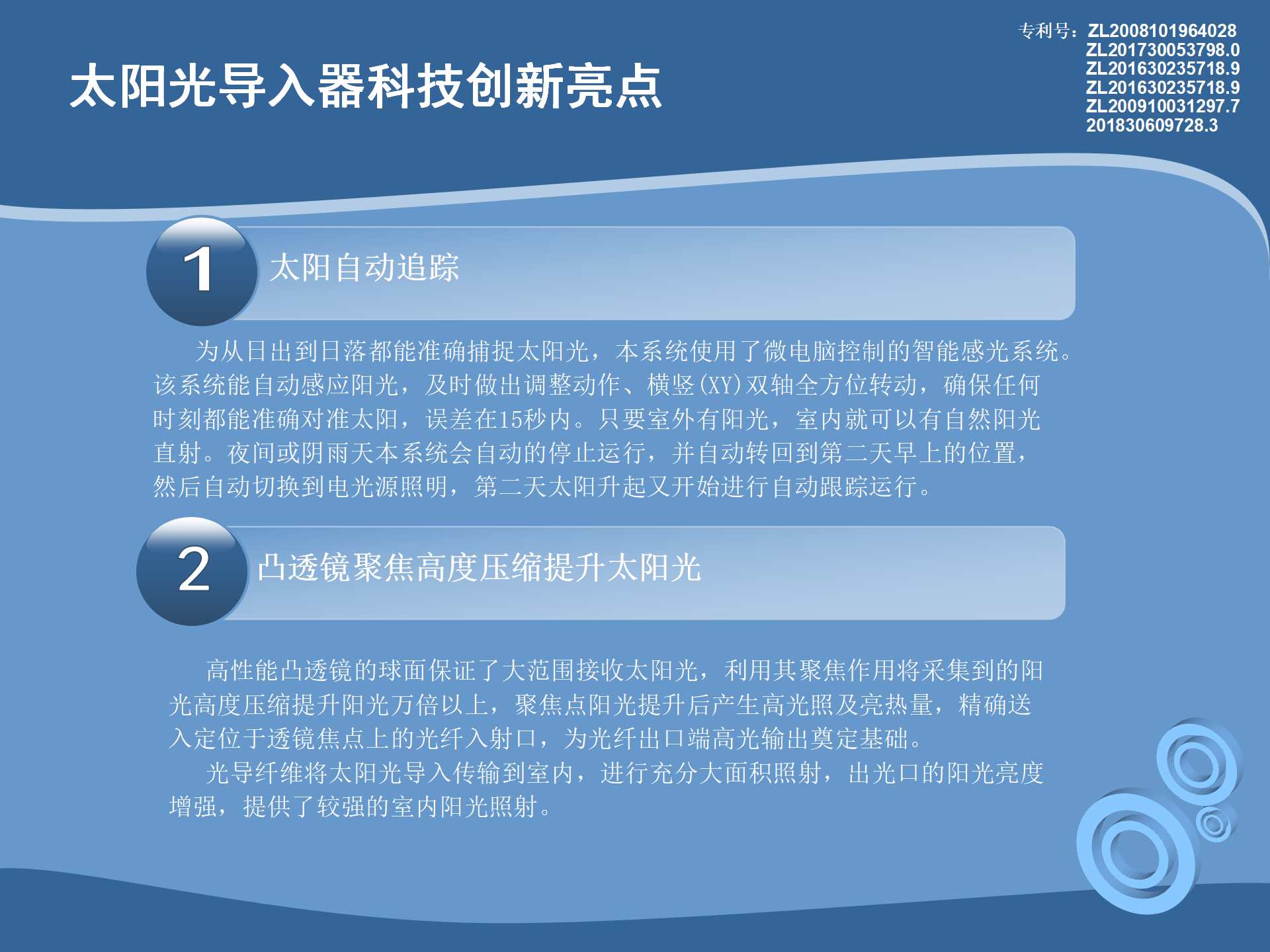 太阳光导入器科技创新亮点

专利号：ZL2008101964028
ZL201730053798.0
ZL201630235718.9
ZL201630235718.9
ZL200910031297.7
201830609728.3

1 太阳自动追踪

为从日出到日落都能准确捕捉太阳光，本系统使用了微电脑控制的智能感光系统。该系统能自动感应阳光，及时做出调整动作、横竖(XY)双轴全方位转动，确保任何时刻都能准确对准太阳，误差在15秒内。只要室外有阳光，室内就可以有自然阳光直射。夜间或阴雨天本系统会自动的停止运行，并自动转回到第二天早上的位置，然后自动切换到电光源照明，第二天太阳升起又开始进行自动跟踪运行。

2 凸透镜聚焦高度压缩提升太阳光

高性能凸透镜的球面保证了大范围接收太阳光，利用其聚焦作用将采集到的阳光高度压缩提升阳光万倍以上，聚焦点阳光提升后产生高光照及亮热量，精确送入定位于透镜焦点上的光纤入射口，为光纤出口端高光输出奠定基础。

光导纤维将太阳光导入传输到室内，进行充分大面积照射，出光口的阳光亮度增强，提供了较强的室内阳光照射。